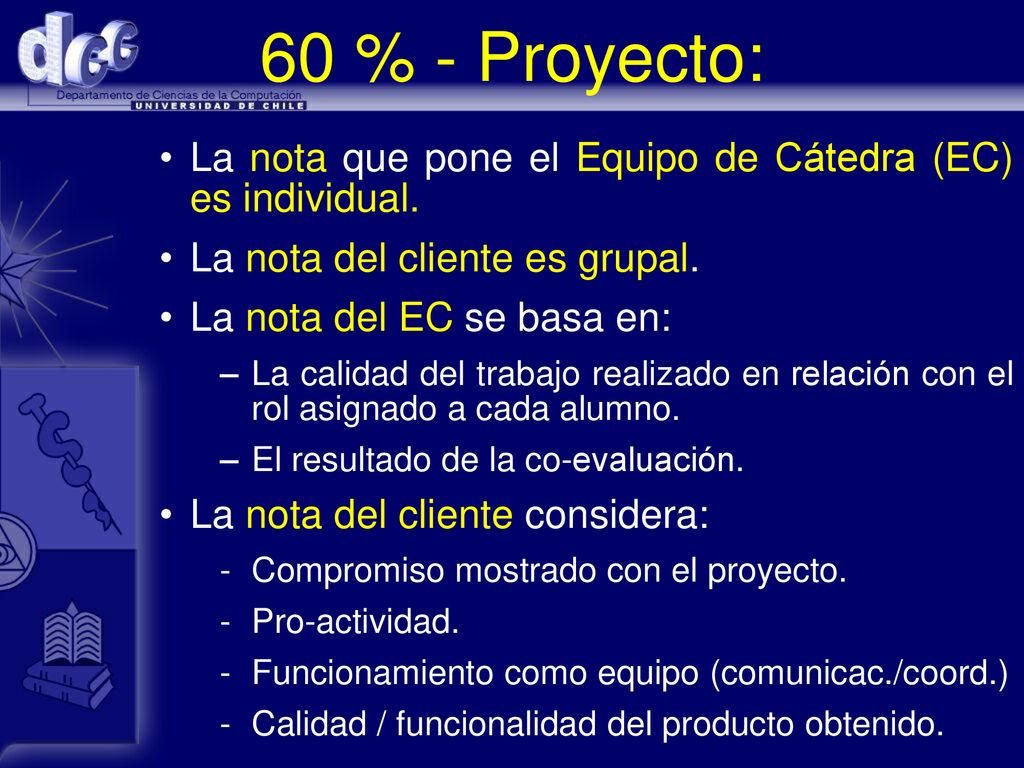 dcc

Departamento de Ciencias de la Computación
UNIVERSIDAD DE CHILE

60 % - Proyecto:

• La nota que pone el Equipo de Cátedra (EC) es individual.

• La nota del cliente es grupal.

• La nota del EC se basa en:

– La calidad del trabajo realizado en relación con el rol asignado a cada alumno.

– El resultado de la co-evaluación.

• La nota del cliente considera:

- Compromiso mostrado con el proyecto.

- Pro-actividad.

- Funcionamiento como equipo (comunicac./coord.)

- Calidad / funcionalidad del producto obtenido.